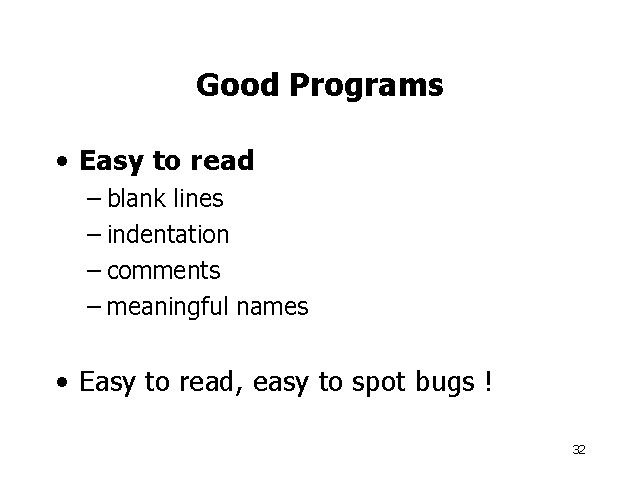 Good Programs

• Easy to read
– blank lines
– indentation
– comments
– meaningful names

• Easy to read, easy to spot bugs !

32